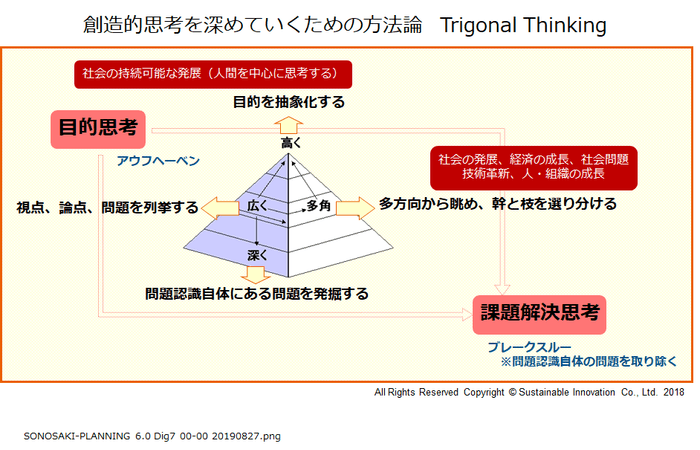 創造的思考を深めていくための方法論　Trigonal Thinking

社会の持続可能な発展（人間を中心に思考する）

目的を抽象化する

目的思考

アウフヘーベン

高く

社会の発展、経済の成長、社会問題
技術革新、人・組織の成長

視点、論点、問題を列挙する

広く

多角

多方向から眺め、幹と枝を選り分ける

深く

問題認識自体にある問題を発掘する

課題解決思考

ブレークスルー
※問題認識自体の問題を取り除く

All Rights Reserved Copyright © Sustainable Innovation Co., Ltd. 2018

SONOSAKI-PLANNING 6.0 Dig7 00-00 20190827.png